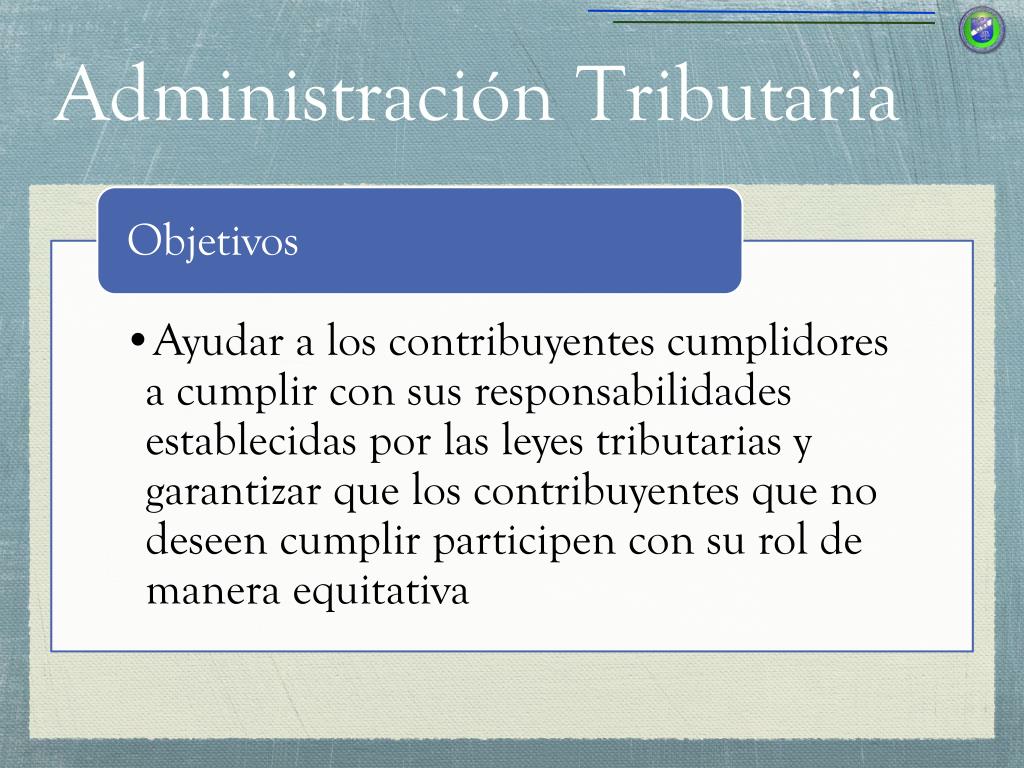 Administración Tributaria

Objetivos

• Ayudar a los contribuyentes cumplidores a cumplir con sus responsabilidades establecidas por las leyes tributarias y garantizar que los contribuyentes que no deseen cumplir participen con su rol de manera equitativa